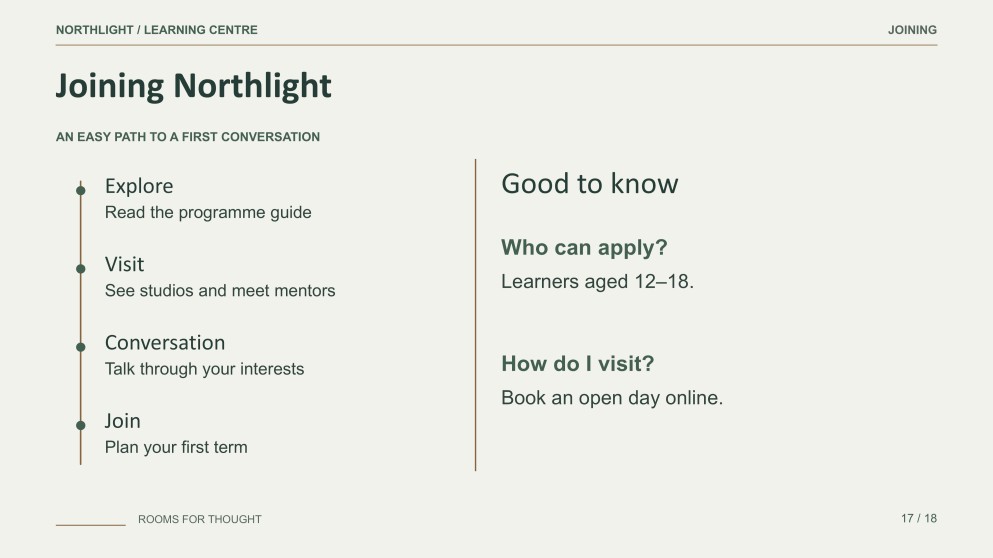 NORTHLIGHT / LEARNING CENTRE

JOINING

Joining Northlight

AN EASY PATH TO A FIRST CONVERSATION

Explore
Read the programme guide

Visit
See studios and meet mentors

Conversation
Talk through your interests

Join
Plan your first term

Good to know

Who can apply?

Learners aged 12–18.

How do I visit?

Book an open day online.

ROOMS FOR THOUGHT

17 / 18